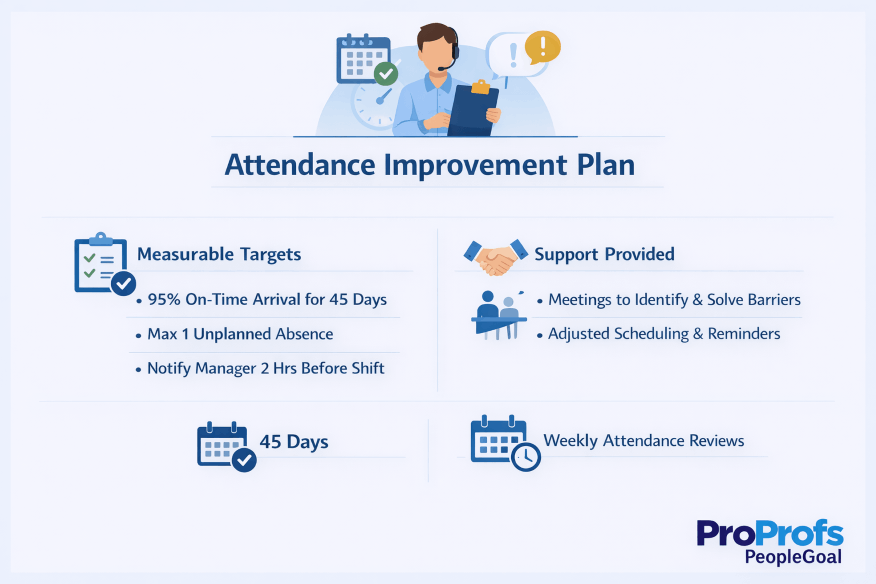 Attendance Improvement Plan

Measurable Targets

• 95% On-Time Arrival for 45 Days

• Max 1 Unplanned Absence

• Notify Manager 2 Hrs Before Shift

Support Provided

• Meetings to Identify & Solve Barriers

• Adjusted Scheduling & Reminders

45 Days

Weekly Attendance Reviews

ProProfs
PeopleGoal